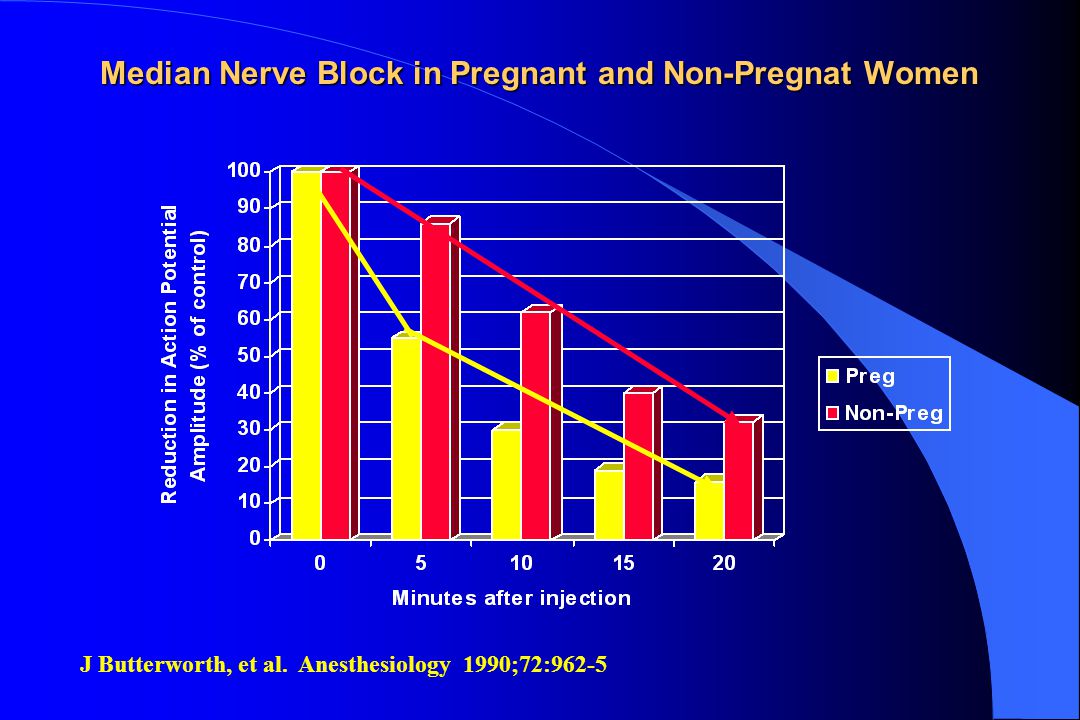 Median Nerve Block in Pregnant and Non-Pregnat Women

Reduction in Action Potential Amplitude (% of control)

100
90
80
70
60
50
40
30
20
10
0

0
5
10
15
20

Minutes after injection

Preg
Non-Preg

J Butterworth, et al. Anesthesiology 1990;72:962-5